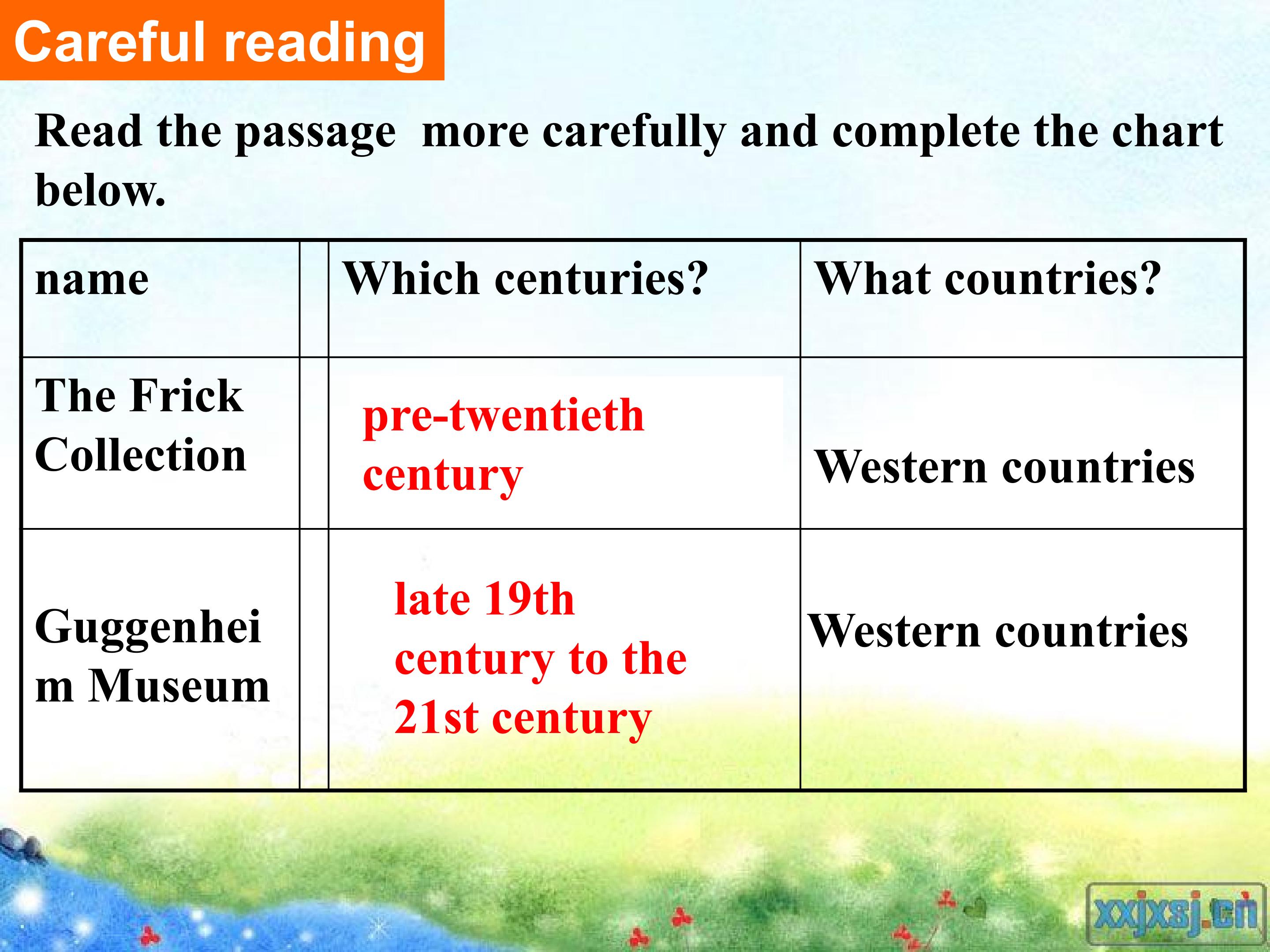 Careful reading

Read the passage more carefully and complete the chart below.

| name | | Which centuries? | What countries? |
|---|---|---|---|
| The Frick Collection | | pre-twentieth century | Western countries |
| Guggenheim Museum | | late 19th century to the 21st century | Western countries |

xxjxsj.cn